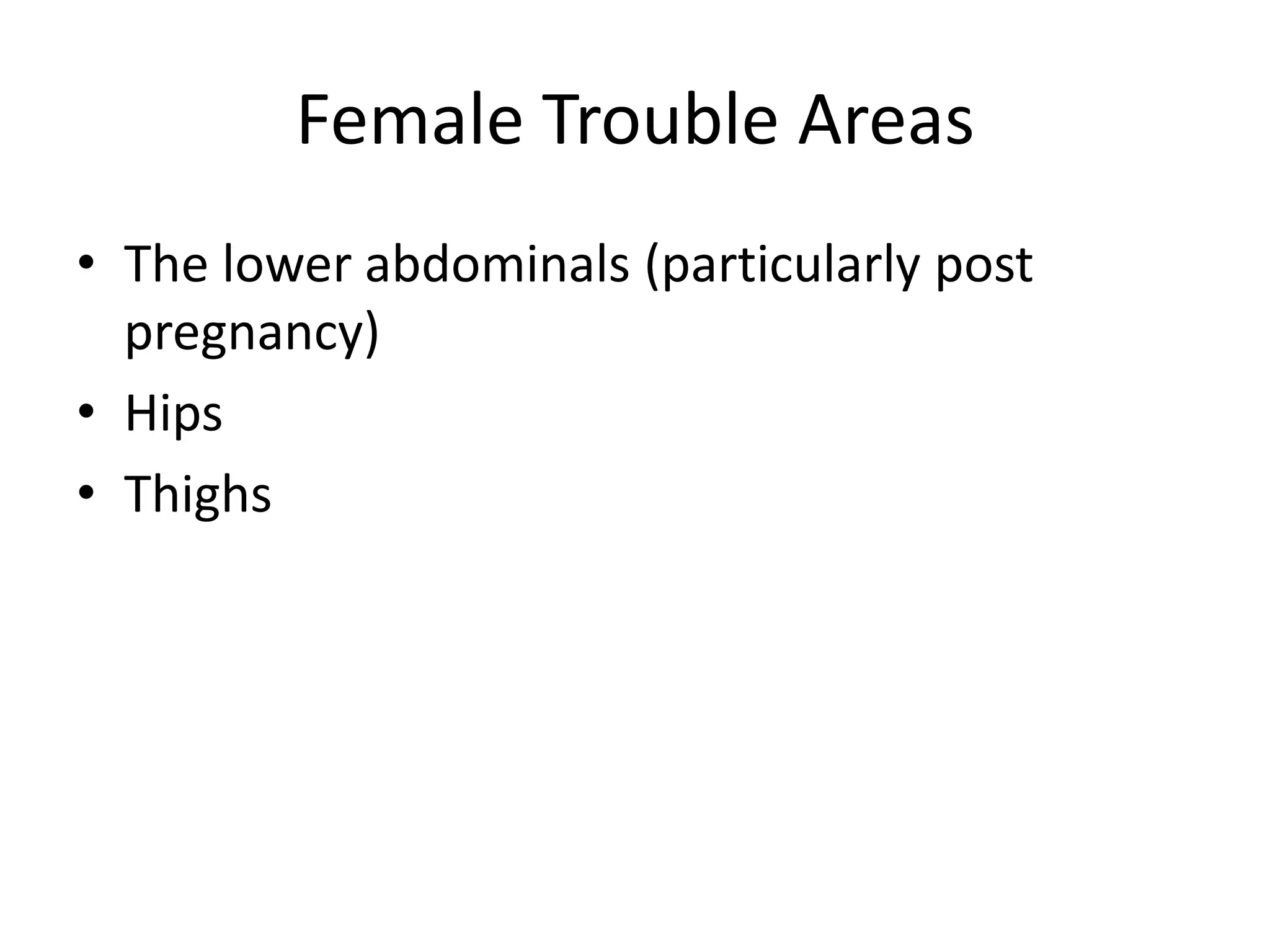 Female Trouble Areas

• The lower abdominals (particularly post pregnancy)
• Hips
• Thighs